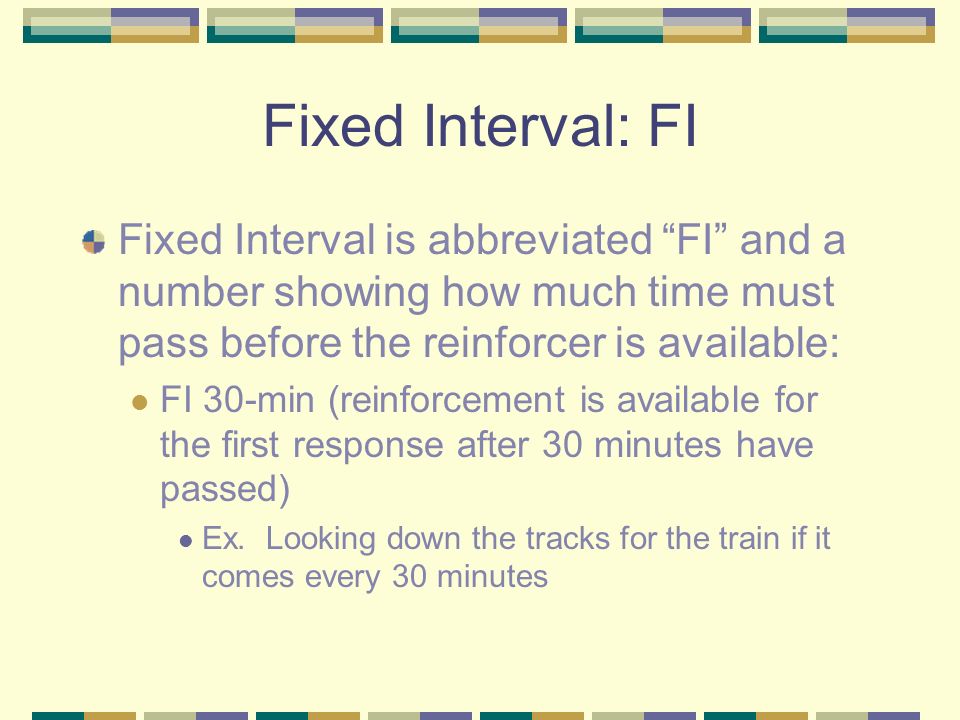 Fixed Interval: FI

Fixed Interval is abbreviated “FI” and a number showing how much time must pass before the reinforcer is available:

FI 30-min (reinforcement is available for the first response after 30 minutes have passed)

Ex. Looking down the tracks for the train if it comes every 30 minutes